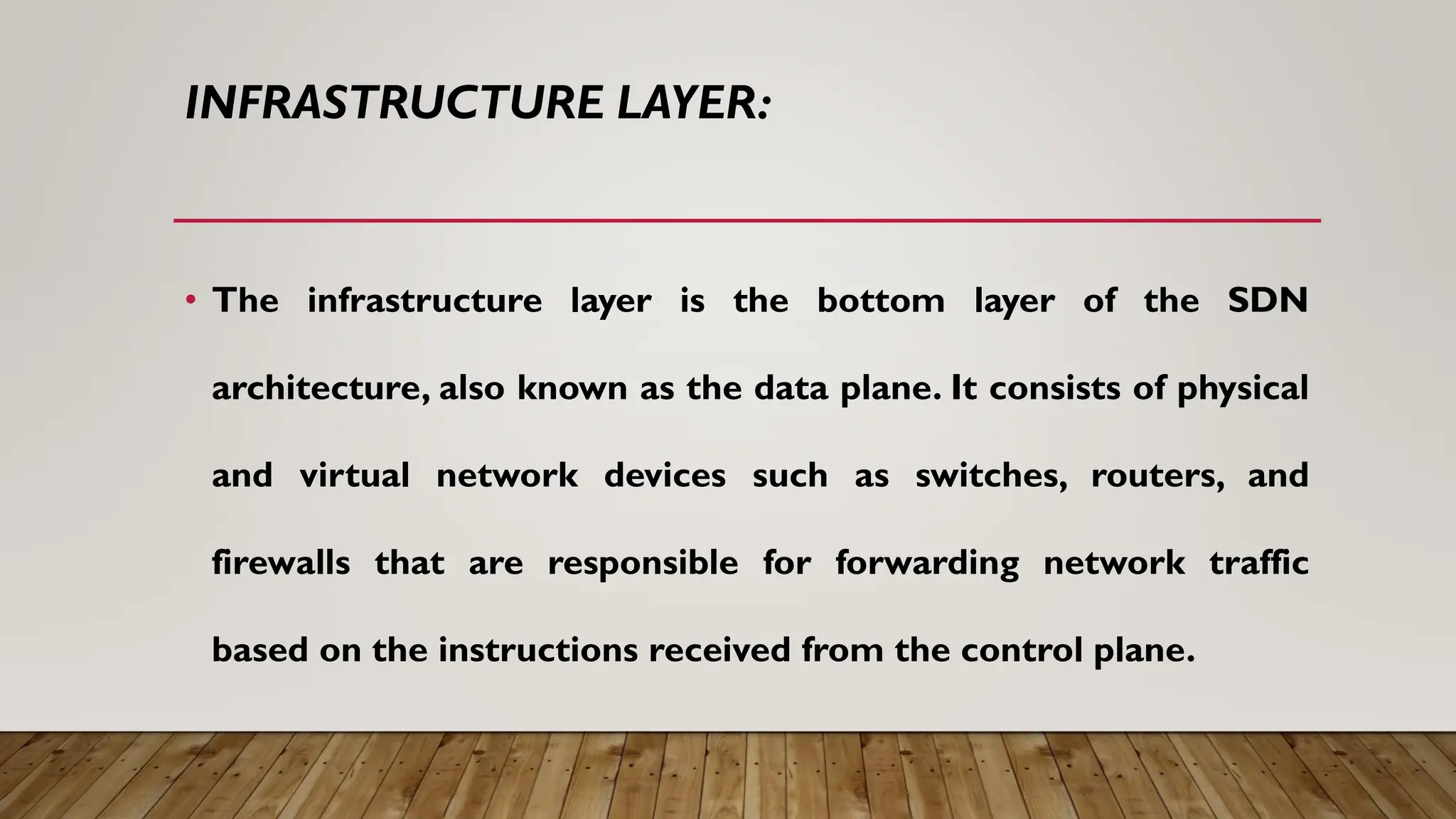 INFRASTRUCTURE LAYER:

• The infrastructure layer is the bottom layer of the SDN architecture, also known as the data plane. It consists of physical and virtual network devices such as switches, routers, and firewalls that are responsible for forwarding network traffic based on the instructions received from the control plane.